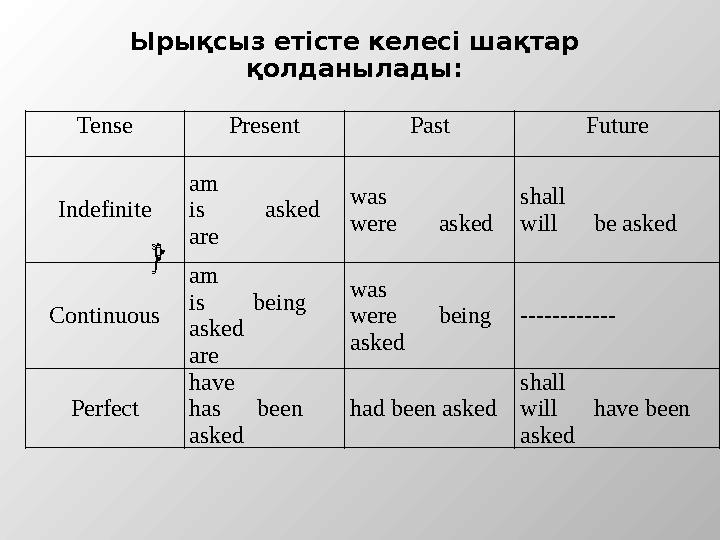 Ырықсыз етісте келесі шақтар қолданылады:

| Tense | Present | Past | Future |
|---|---|---|---|
| Indefinite | am is asked are | was were asked | shall will be asked |
| Continuous | am is being asked are | was were being asked | ------------ |
| Perfect | have has been asked | had been asked | shall will have been asked |